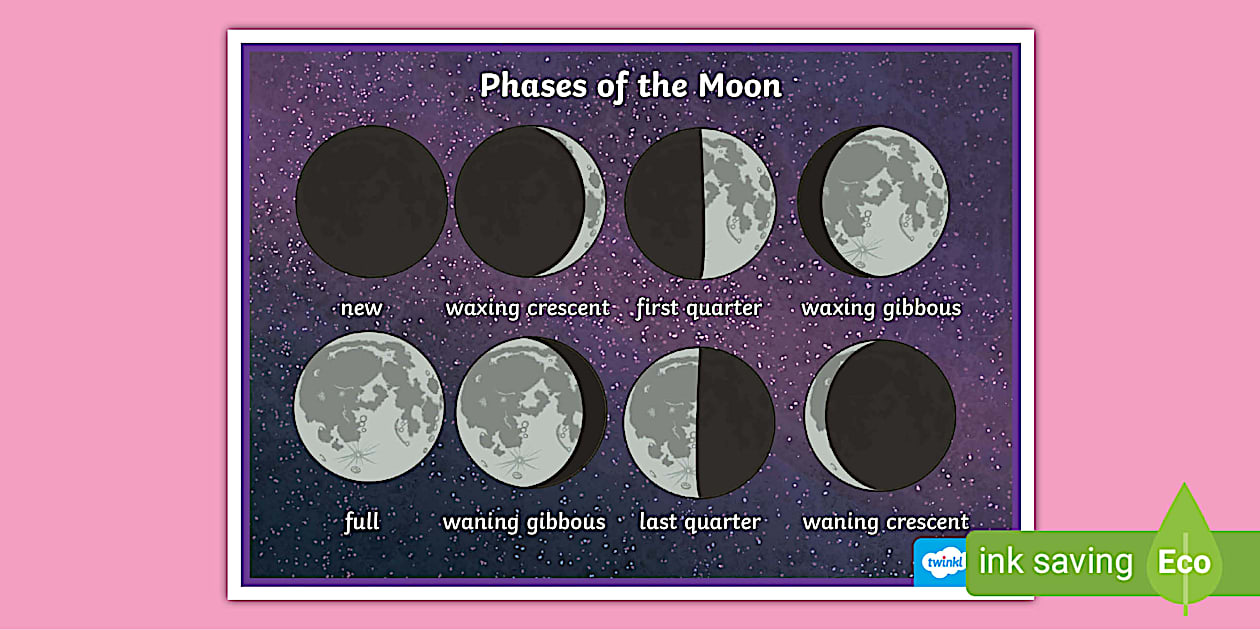 Phases of the Moon

new
waxing crescent
first quarter
waxing gibbous

full
waning gibbous
last quarter
waning crescent

twinkl

ink saving

Eco